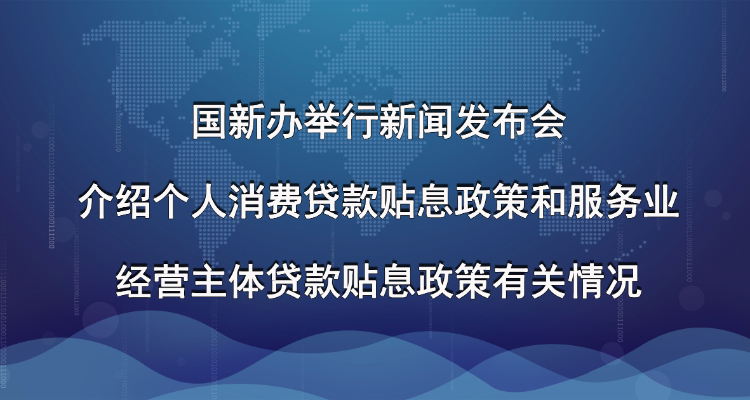 国新办举行新闻发布会

介绍个人消费贷款贴息政策和服务业

经营主体贷款贴息政策有关情况